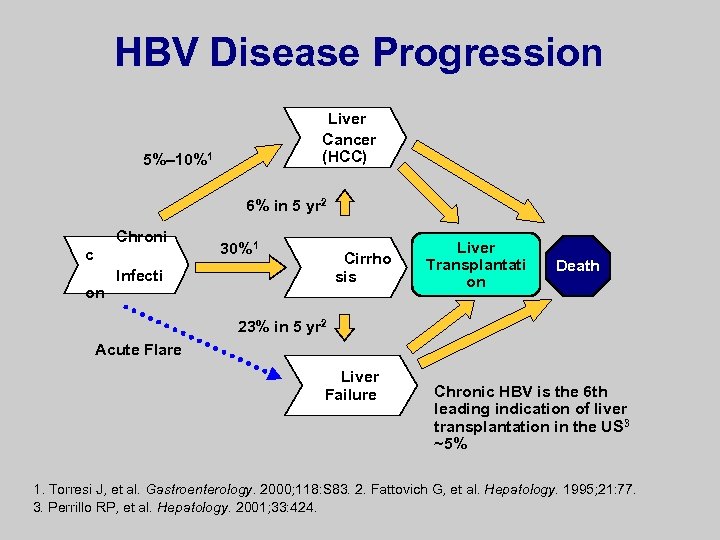 HBV Disease Progression

Liver Cancer (HCC)

5%–10%$^1$

6% in 5 yr$^2$

Chroni c Infecti on

30%$^1$

Cirrho sis

Liver Transplantati on

Death

23% in 5 yr$^2$

Acute Flare

Liver Failure

Chronic HBV is the 6th leading indication of liver transplantation in the US$^3$ ~5%

1. Torresi J, et al. Gastroenterology. 2000;118:S83. 2. Fattovich G, et al. Hepatology. 1995;21:77.
3. Perrillo RP, et al. Hepatology. 2001;33:424.